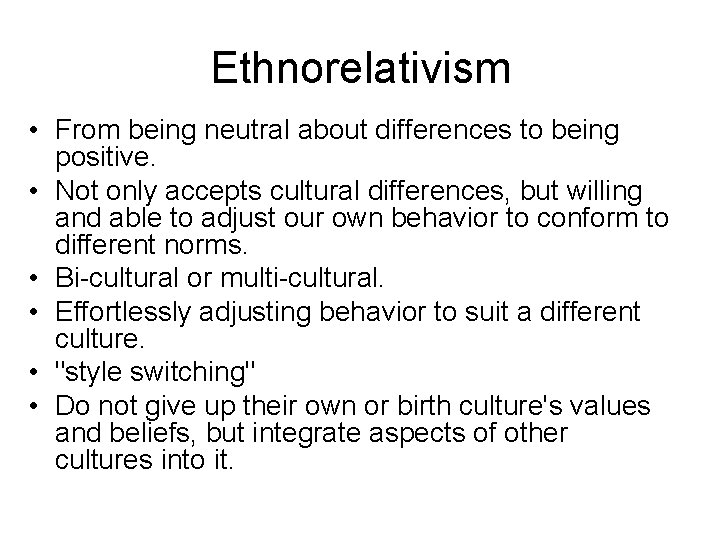 Ethnorelativism

• From being neutral about differences to being positive.
• Not only accepts cultural differences, but willing and able to adjust our own behavior to conform to different norms.
• Bi-cultural or multi-cultural.
• Effortlessly adjusting behavior to suit a different culture.
• "style switching"
• Do not give up their own or birth culture's values and beliefs, but integrate aspects of other cultures into it.